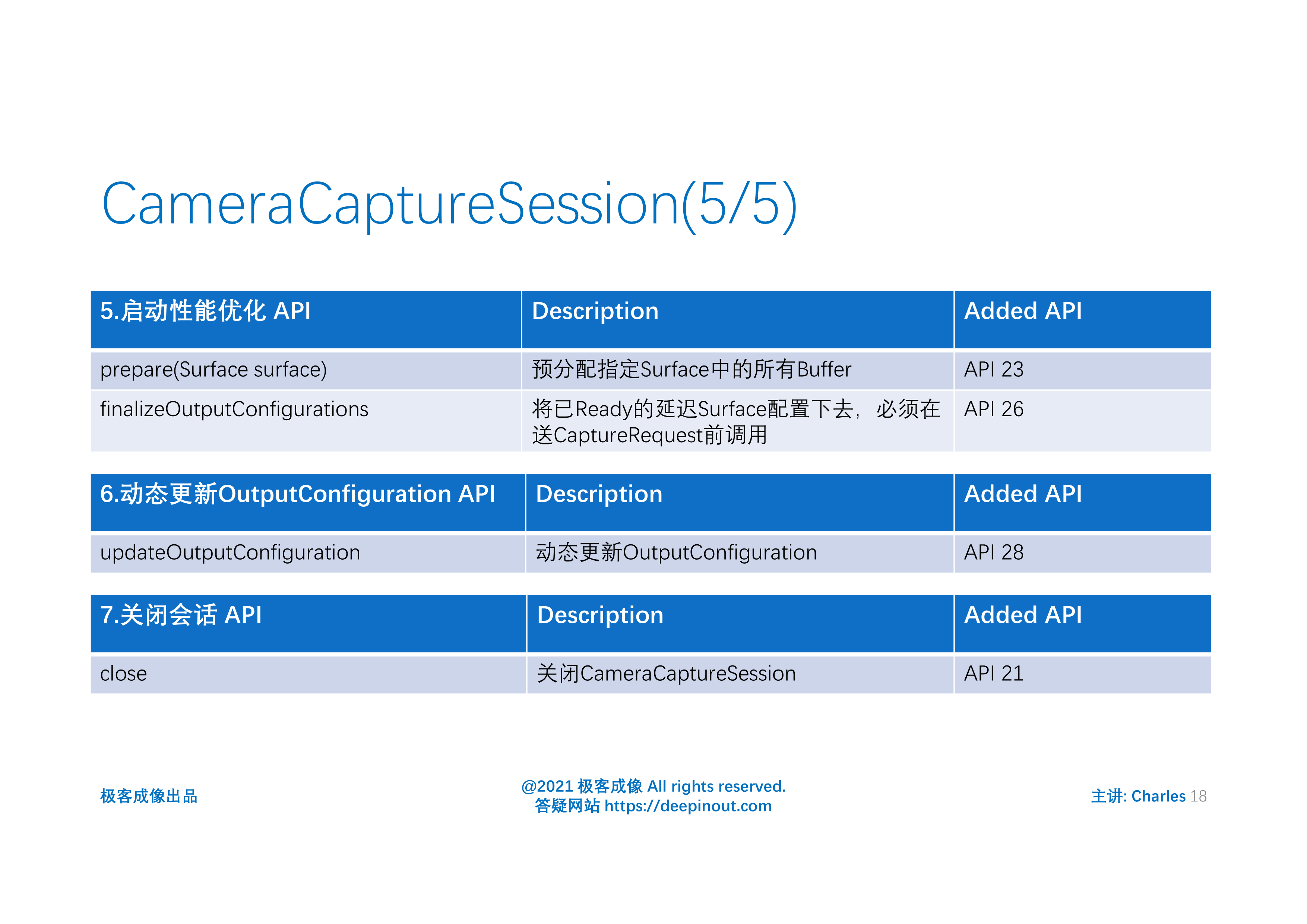 CameraCaptureSession(5/5)

| 5.启动性能优化 API | Description | Added API |
|---|---|---|
| prepare(Surface surface) | 预分配指定Surface中的所有Buffer | API 23 |
| finalizeOutputConfigurations | 将已Ready的延迟Surface配置下去，必须在送CaptureRequest前调用 | API 26 |

| 6.动态更新OutputConfiguration API | Description | Added API |
|---|---|---|
| updateOutputConfiguration | 动态更新OutputConfiguration | API 28 |

| 7.关闭会话 API | Description | Added API |
|---|---|---|
| close | 关闭CameraCaptureSession | API 21 |

极客成像出品

@2021 极客成像 All rights reserved.
答疑网站 https://deepinout.com

主讲: Charles 18